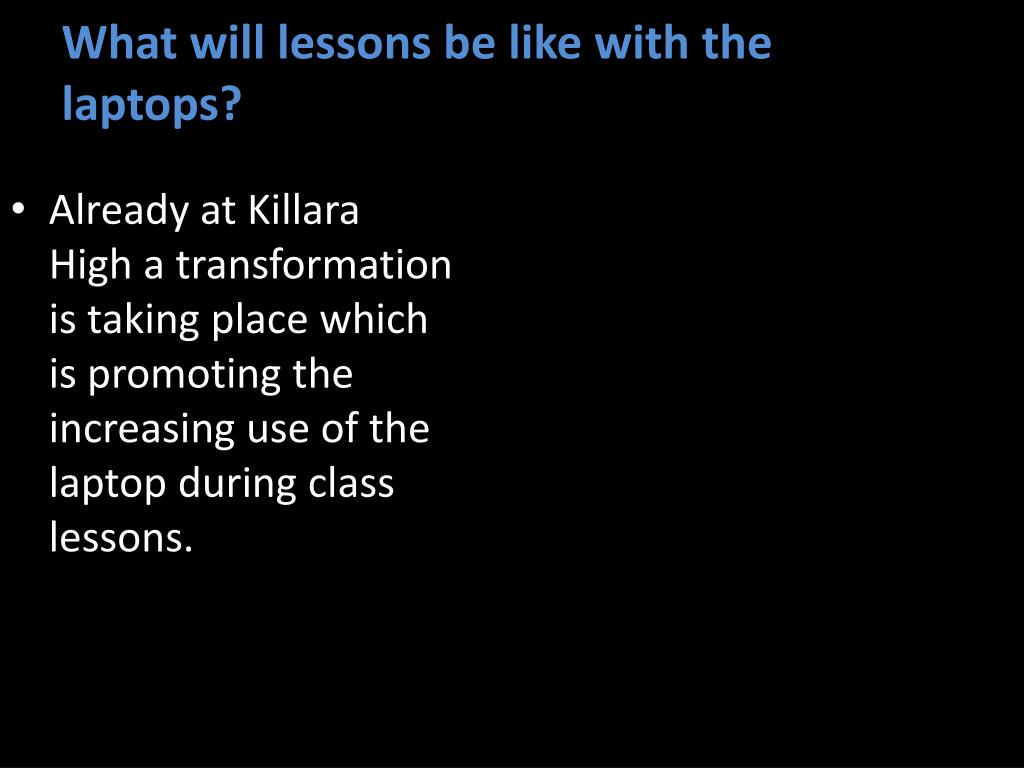 What will lessons be like with the laptops?

• Already at Killara High a transformation is taking place which is promoting the increasing use of the laptop during class lessons.